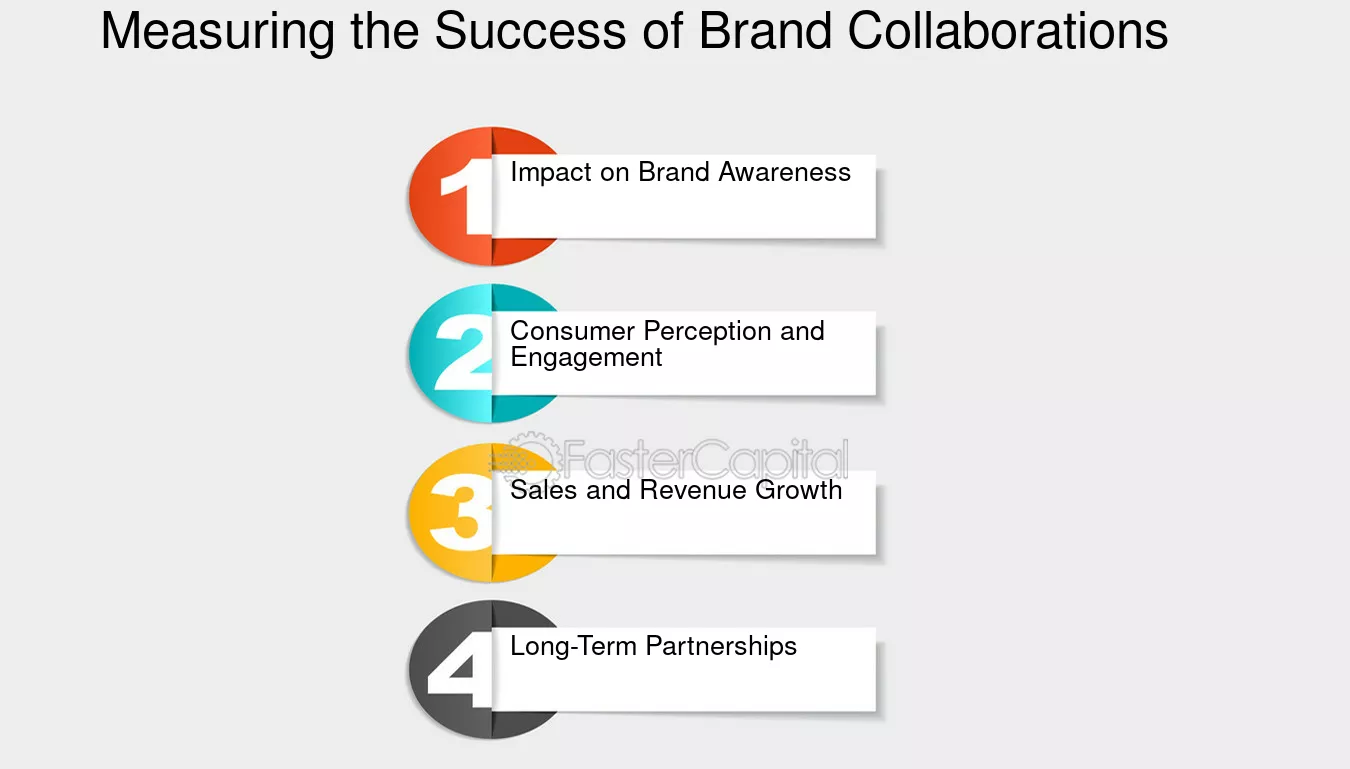 Measuring the Success of Brand Collaborations

1 Impact on Brand Awareness

2 Consumer Perception and Engagement

FasterCapital

3 Sales and Revenue Growth

4 Long-Term Partnerships